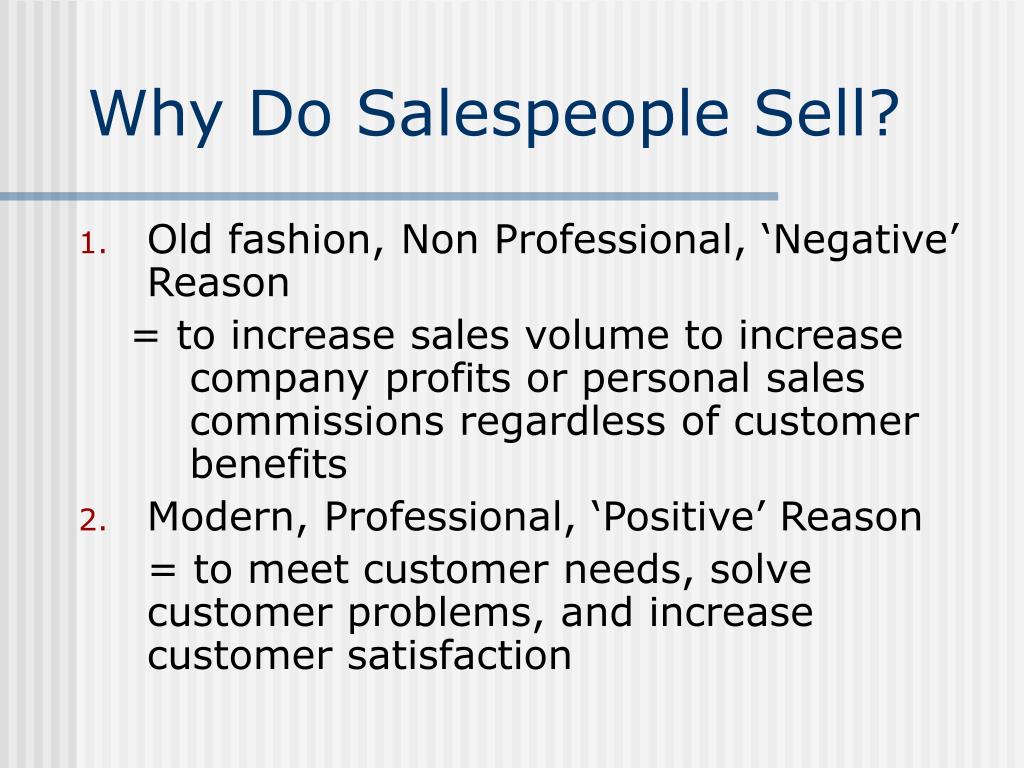 Why Do Salespeople Sell?

1. Old fashion, Non Professional, ‘Negative’ Reason

= to increase sales volume to increase company profits or personal sales commissions regardless of customer benefits

2. Modern, Professional, ‘Positive’ Reason

= to meet customer needs, solve customer problems, and increase customer satisfaction